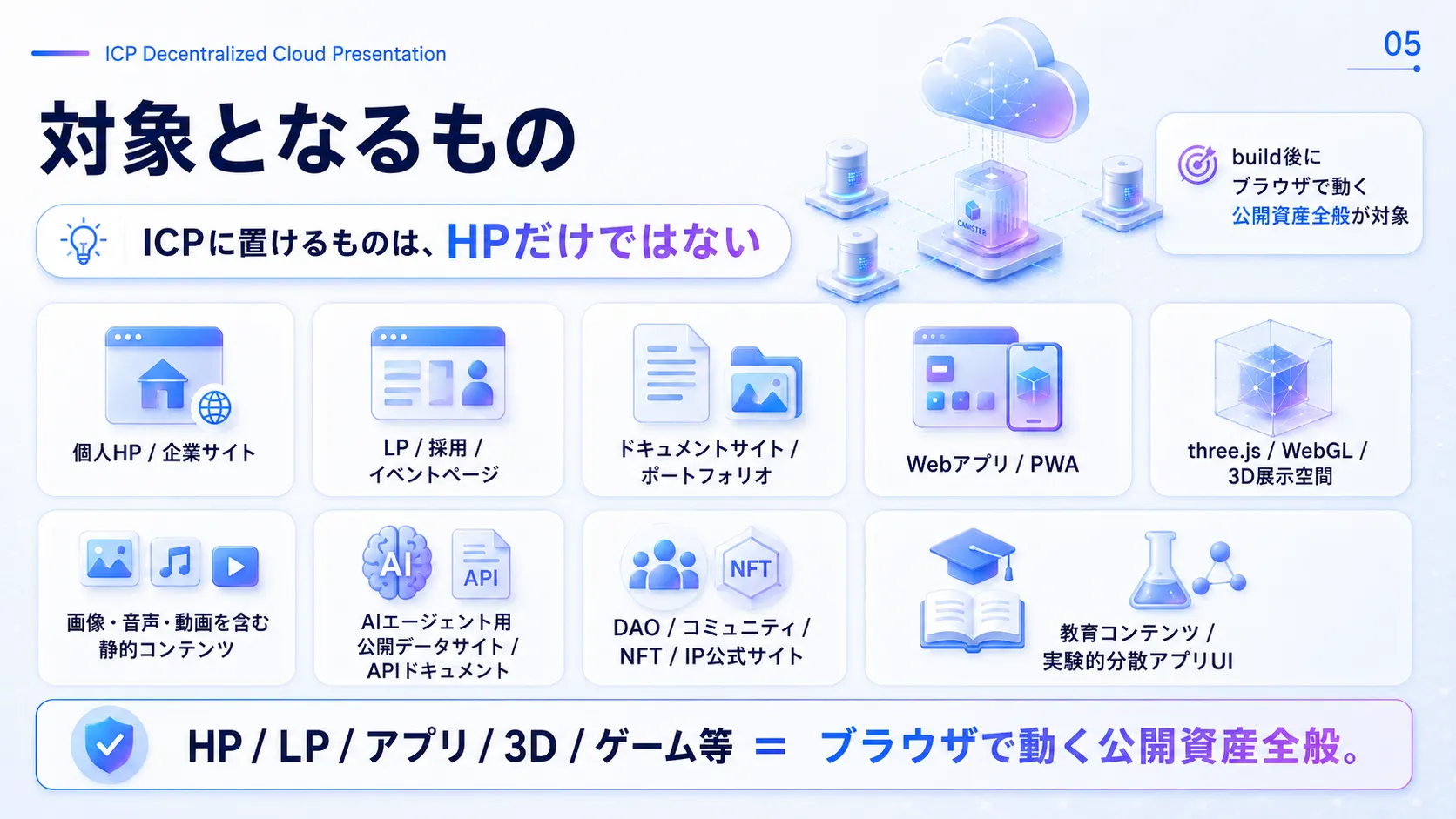 ICP Decentralized Cloud Presentation

05

対象となるもの

ICPに置けるものは、HPだけではない

CANISTER

build後に
ブラウザで動く
公開資産全般が対象

個人HP / 企業サイト

LP / 採用 /
イベントページ

ドキュメントサイト /
ポートフォリオ

Webアプリ / PWA

three.js / WebGL /
3D展示空間

画像・音声・動画を含む
静的コンテンツ

AI
API
AIエージェント用
公開データサイト /
APIドキュメント

NFT
DAO / コミュニティ /
NFT / IP公式サイト

教育コンテンツ /
実験的分散アプリUI

HP / LP / アプリ / 3D / ゲーム等 ＝ ブラウザで動く公開資産全般。